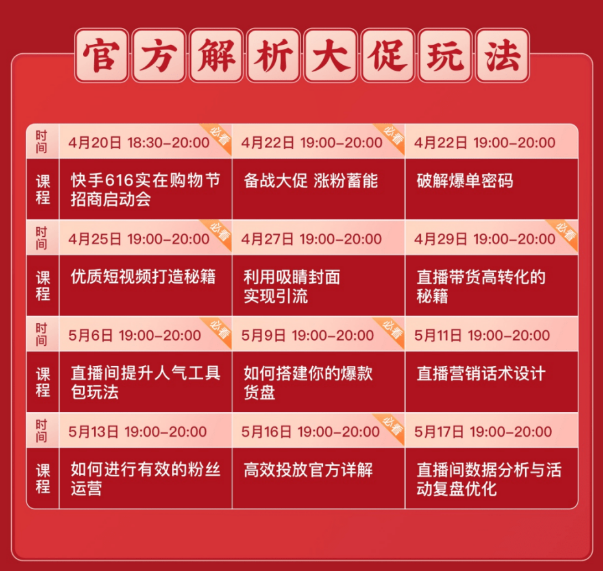 官方解析大促玩法

| 时间 | 4月20日 18:30-20:00 必看 | 4月22日 19:00-20:00 必看 | 4月22日 19:00-20:00 |
|---|---|---|---|
| 课程 | 快手616实在购物节招商启动会 | 备战大促 涨粉蓄能 | 破解爆单密码 |
| 时间 | 4月25日 19:00-20:00 必看 | 4月27日 19:00-20:00 | 4月29日 19:00-20:00 必看 |
| 课程 | 优质短视频打造秘籍 | 利用吸睛封面实现引流 | 直播带货高转化的秘籍 |
| 时间 | 5月6日 19:00-20:00 必看 | 5月9日 19:00-20:00 必看 | 5月11日 19:00-20:00 |
| 课程 | 直播间提升人气工具包玩法 | 如何搭建你的爆款货盘 | 直播营销话术设计 |
| 时间 | 5月13日 19:00-20:00 | 5月16日 19:00-20:00 必看 | 5月17日 19:00-20:00 |
| 课程 | 如何进行有效的粉丝运营 | 高效投放官方详解 | 直播间数据分析与活动复盘优化 |